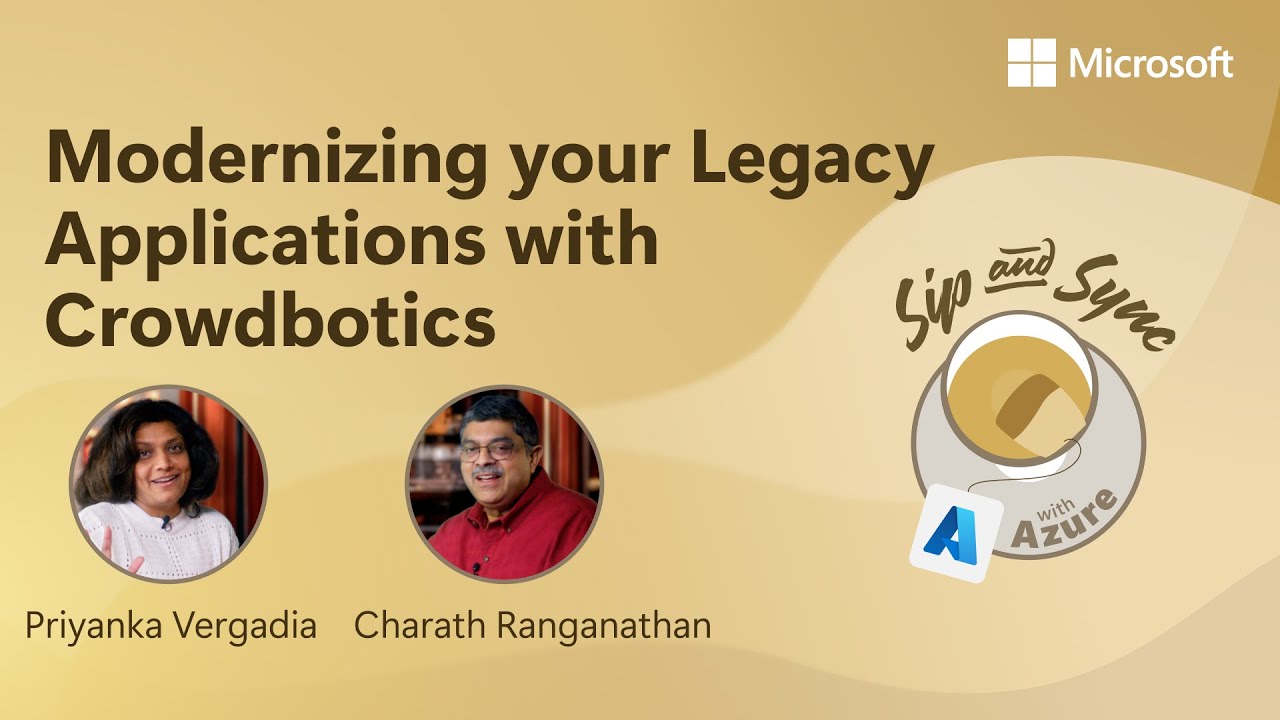 Microsoft

Modernizing your Legacy Applications with Crowdbotics

Sip and Sync with Azure

Priyanka Vergadia

Charath Ranganathan